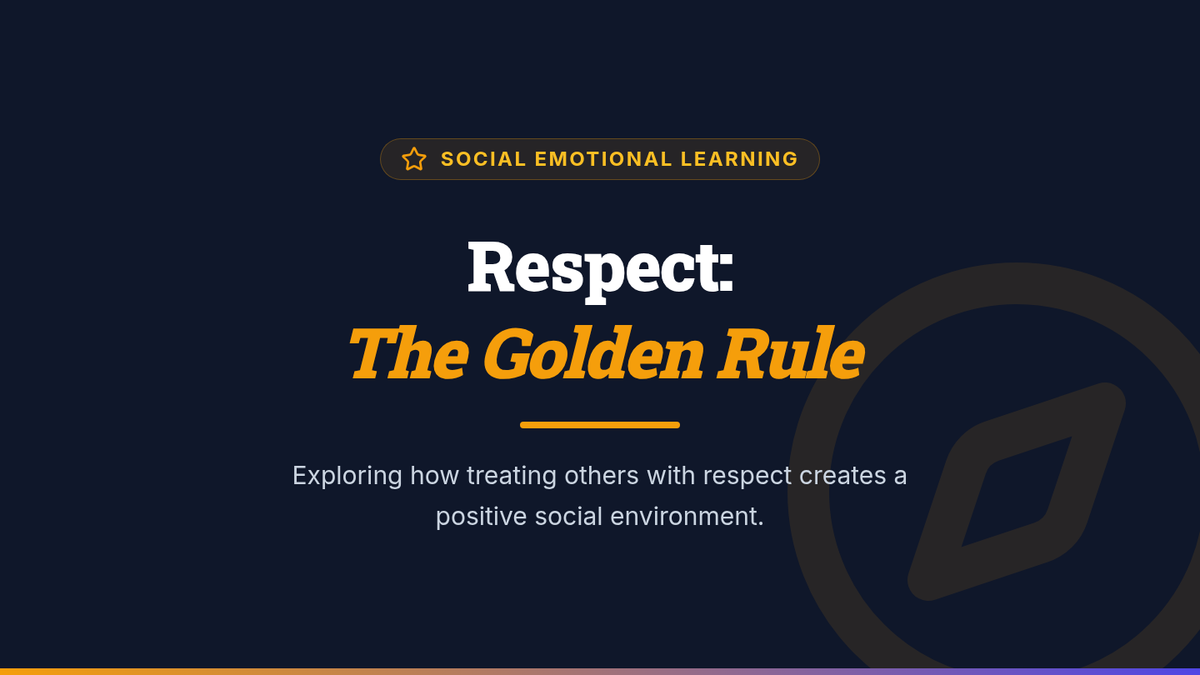 SOCIAL EMOTIONAL LEARNING

Respect:
The Golden Rule

Exploring how treating others with respect creates a positive social environment.